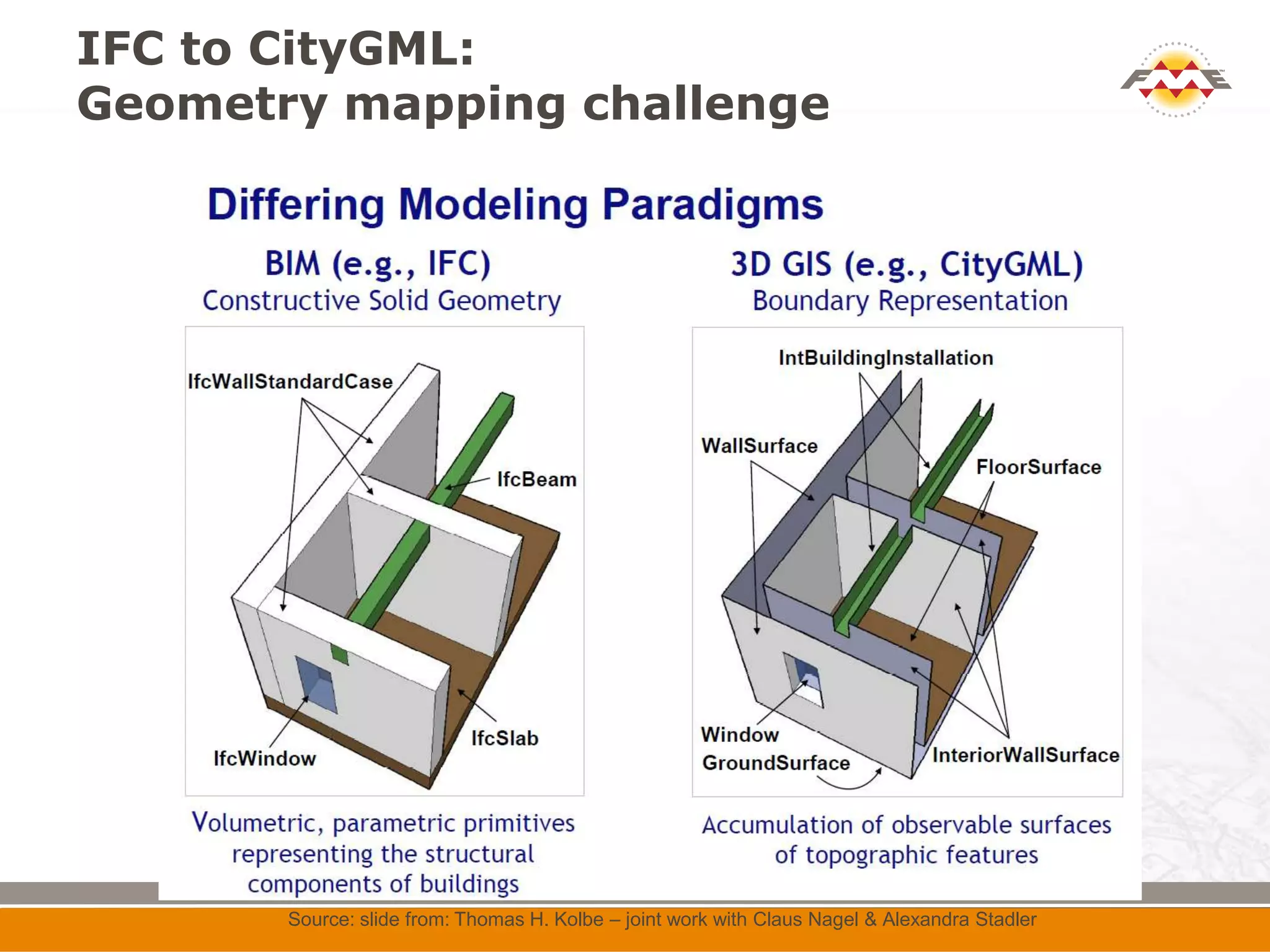 IFC to CityGML:
Geometry mapping challenge

FME

Differing Modeling Paradigms

BIM (e.g., IFC)
Constructive Solid Geometry

IfcWallStandardCase

IfcBeam

IfcSlab

IfcWindow

Volumetric, parametric primitives representing the structural components of buildings

3D GIS (e.g., CityGML)
Boundary Representation

IntBuildingInstallation

WallSurface

FloorSurface

Window

GroundSurface

InteriorWallSurface

Accumulation of observable surfaces of topographic features

Source: slide from: Thomas H. Kolbe – joint work with Claus Nagel & Alexandra Stadler